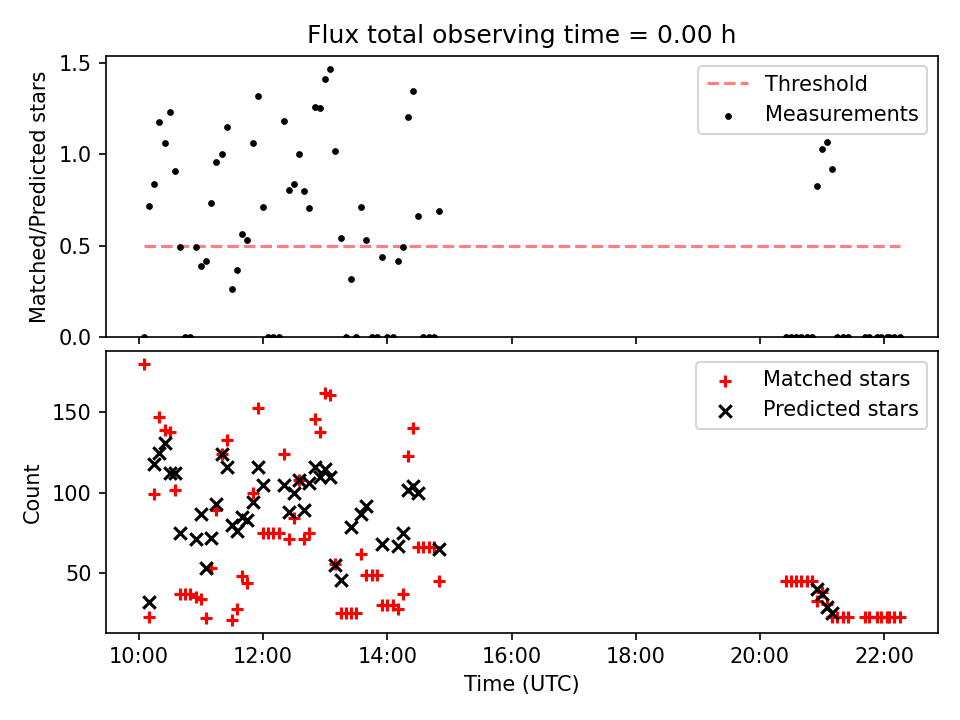 Flux total observing time = 0.00 h

Matched/Predicted stars

1.5
1.0
0.5
0.0

Threshold
Measurements

Count

150
100
50

Matched stars
Predicted stars

10:00
12:00
14:00
16:00
18:00
20:00
22:00

Time (UTC)